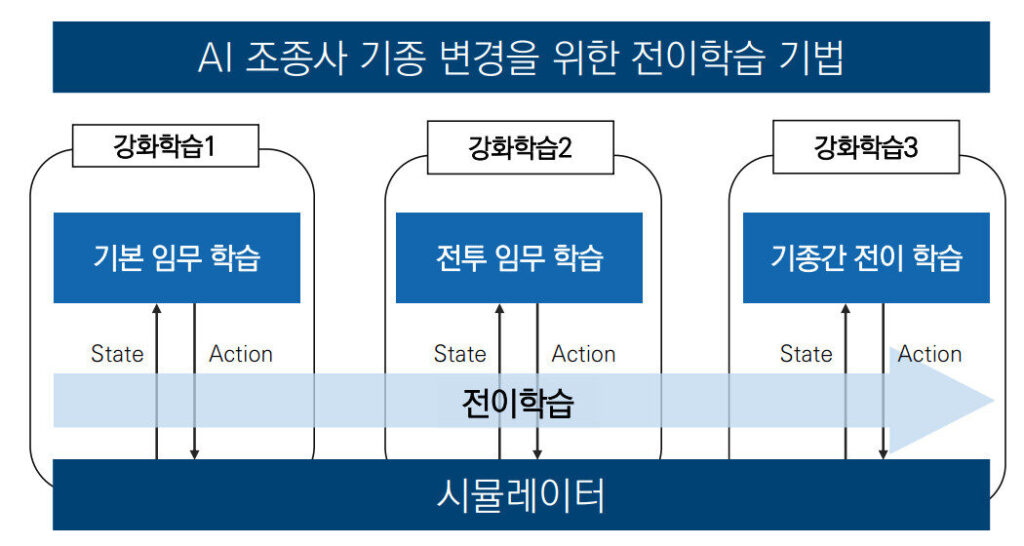 AI 조종사 기종 변경을 위한 전이학습 기법

강화학습1

기본 임무 학습

State

Action

강화학습2

전투 임무 학습

State

Action

강화학습3

기종간 전이 학습

State

Action

전이학습

시뮬레이터